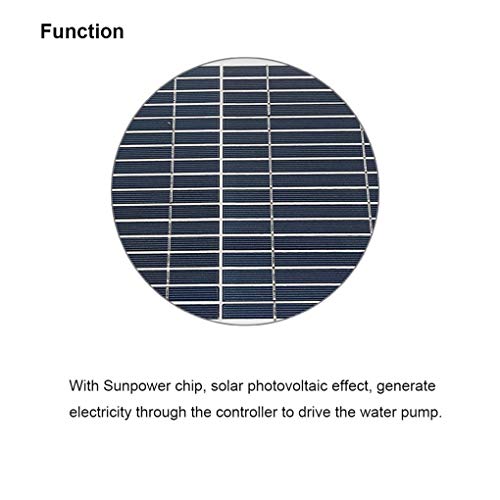 Function

With Sunpower chip, solar photovoltaic effect, generate electricity through the controller to drive the water pump.